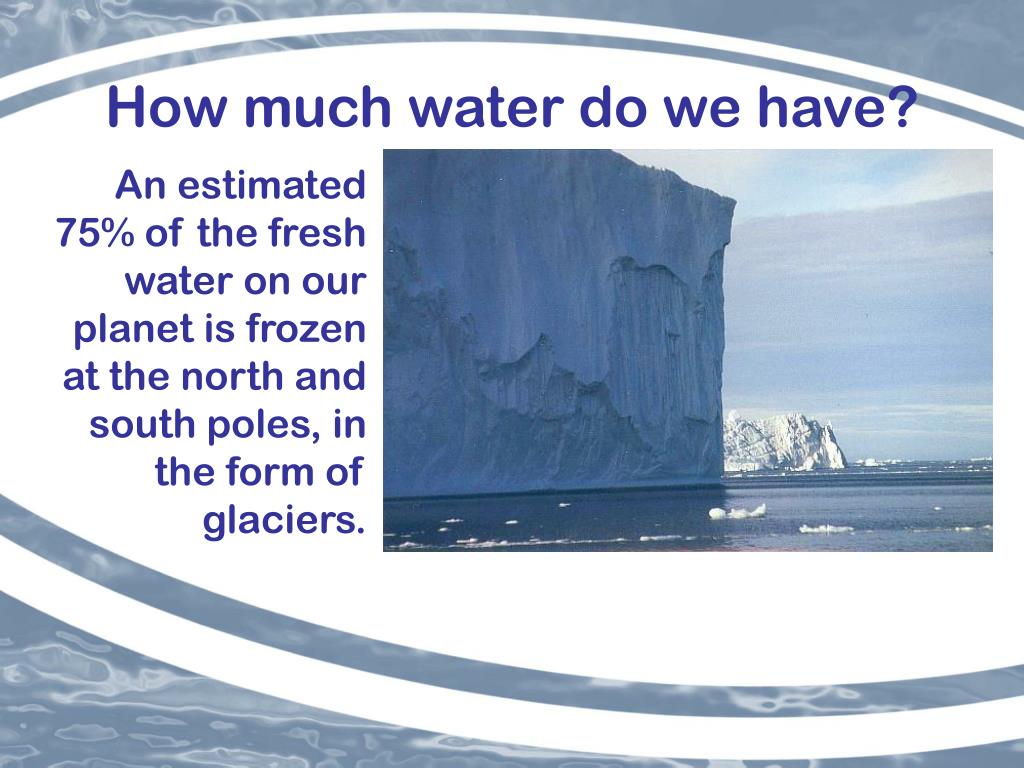 How much water do we have?

An estimated 75% of the fresh water on our planet is frozen at the north and south poles, in the form of glaciers.